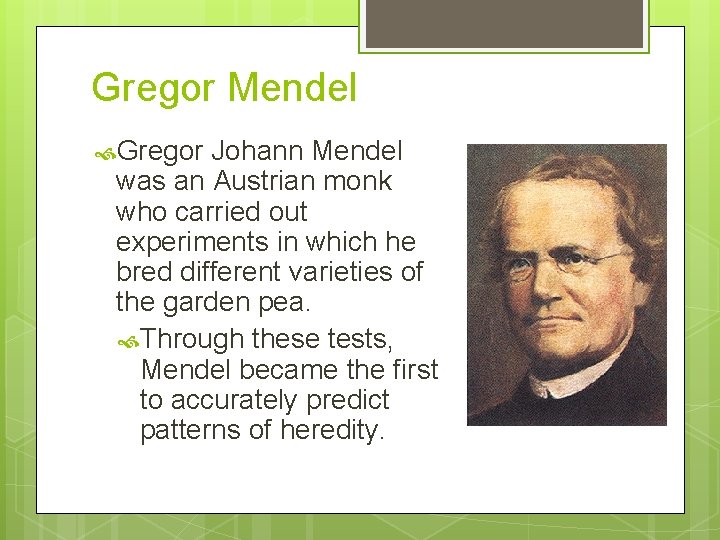 Gregor Mendel

Gregor Johann Mendel was an Austrian monk who carried out experiments in which he bred different varieties of the garden pea.

Through these tests, Mendel became the first to accurately predict patterns of heredity.